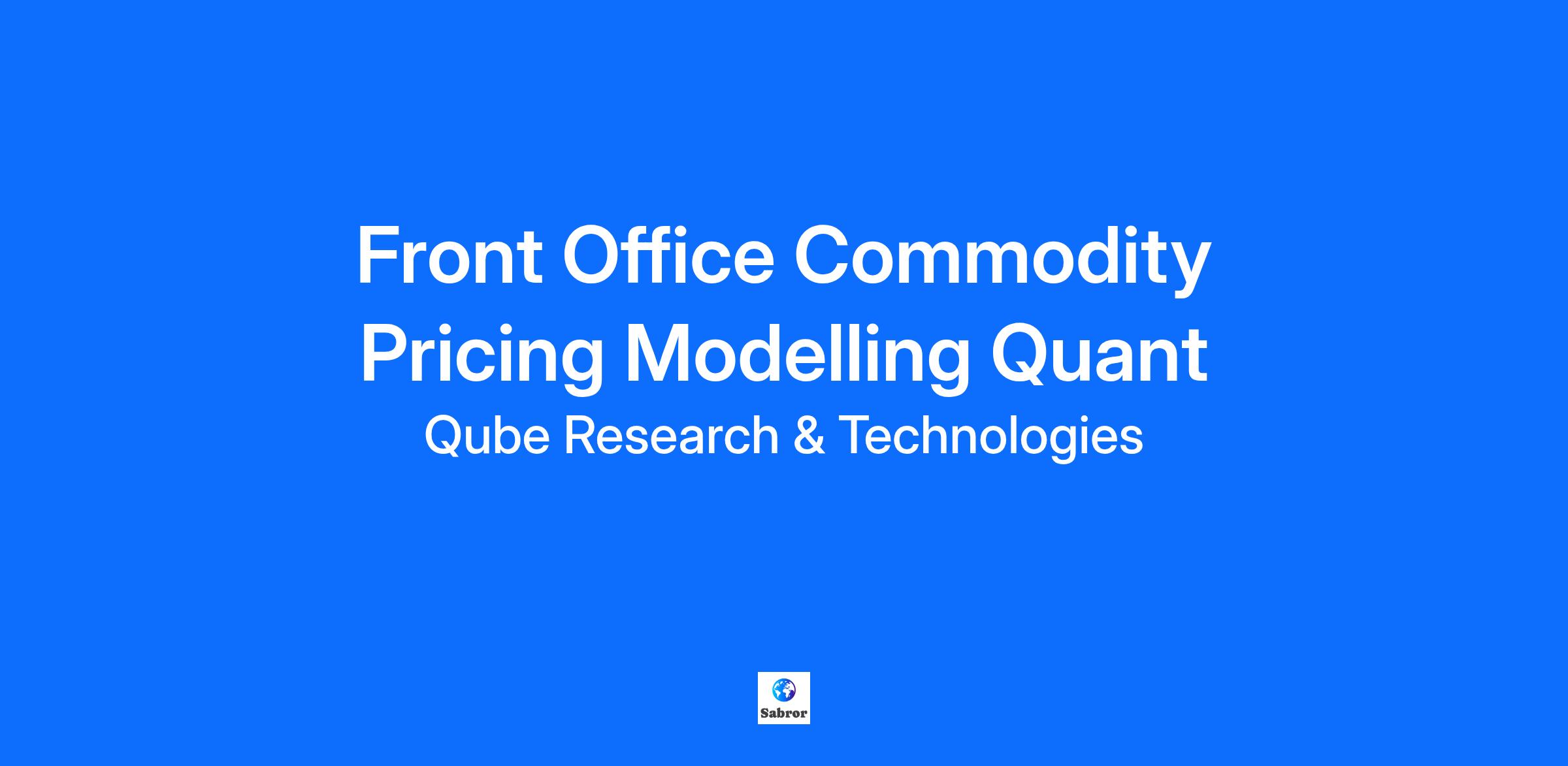 Front Office Commodity Pricing Modelling Quant

Qube Research & Technologies

Sabror